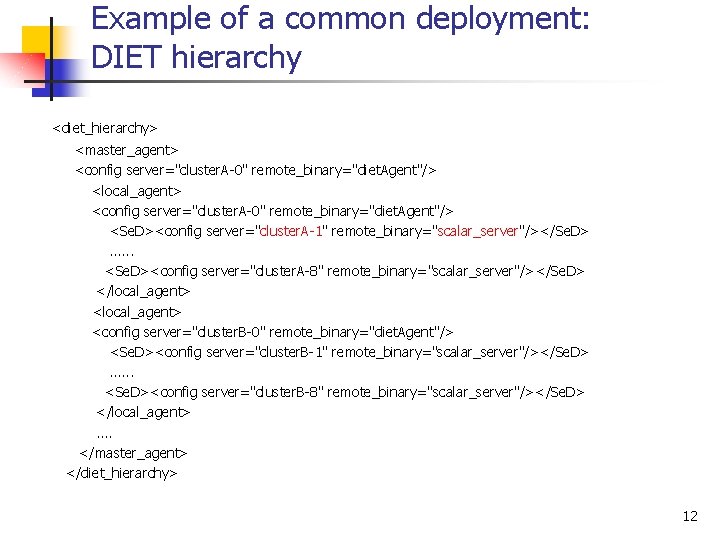 Example of a common deployment: DIET hierarchy

<diet_hierarchy>
<master_agent>
<config server="clusterA-0" remote_binary="dietAgent"/>
<local_agent>
<config server="clusterA-0" remote_binary="dietAgent"/>
<SeD><config server="clusterA-1" remote_binary="scalar_server"/></SeD>
......
<SeD><config server="clusterA-8" remote_binary="scalar_server"/></SeD>
</local_agent>
<local_agent>
<config server="clusterB-0" remote_binary="dietAgent"/>
<SeD><config server="clusterB-1" remote_binary="scalar_server"/></SeD>
......
<SeD><config server="clusterB-8" remote_binary="scalar_server"/></SeD>
</local_agent>
....
</master_agent>
</diet_hierarchy>

12